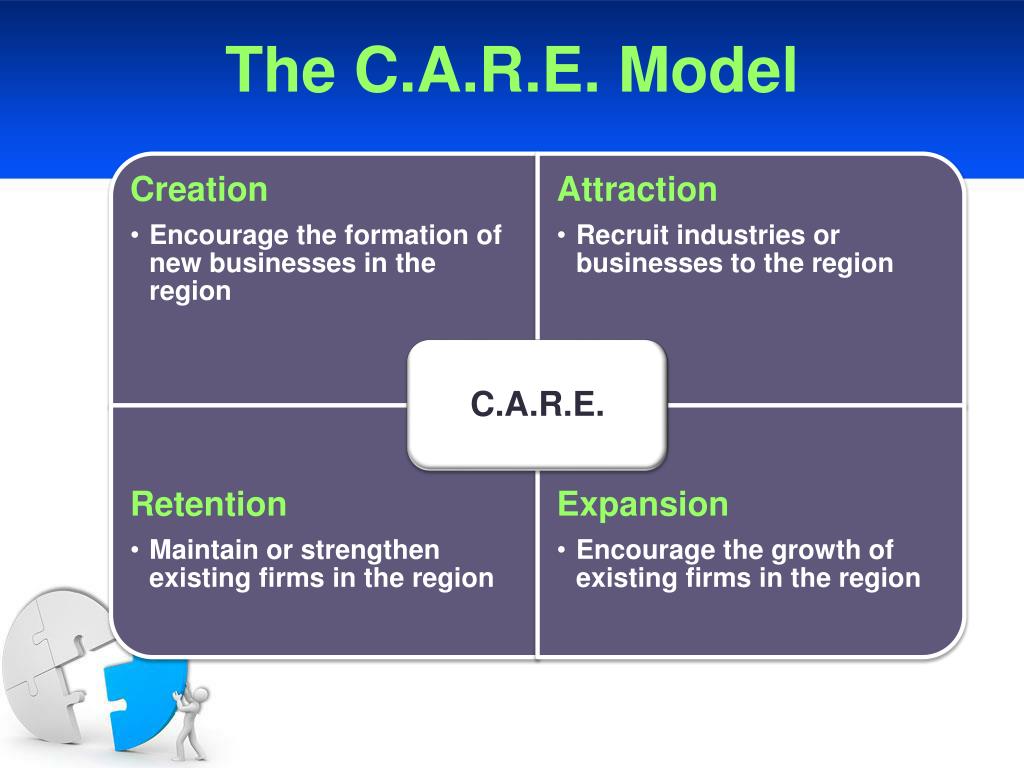 The C.A.R.E. Model

Creation
• Encourage the formation of new businesses in the region

Attraction
• Recruit industries or businesses to the region

C.A.R.E.

Retention
• Maintain or strengthen existing firms in the region

Expansion
• Encourage the growth of existing firms in the region